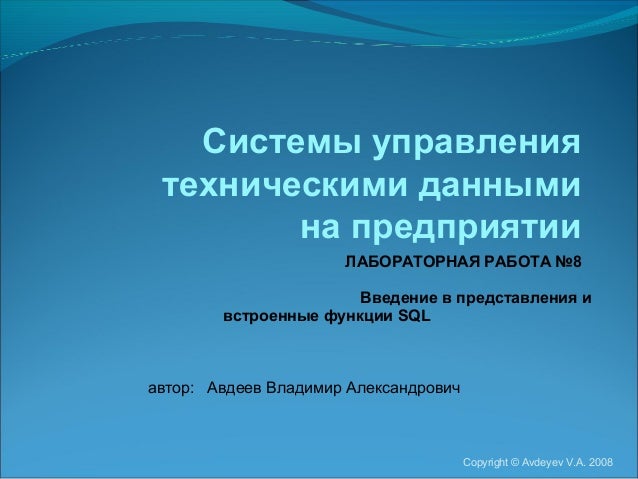 Системы управления техническими данными на предприятии

ЛАБОРАТОРНАЯ РАБОТА №8

Введение в представления и встроенные функции SQL

автор: Авдеев Владимир Александрович

Copyright © Avdeyev V.A. 2008